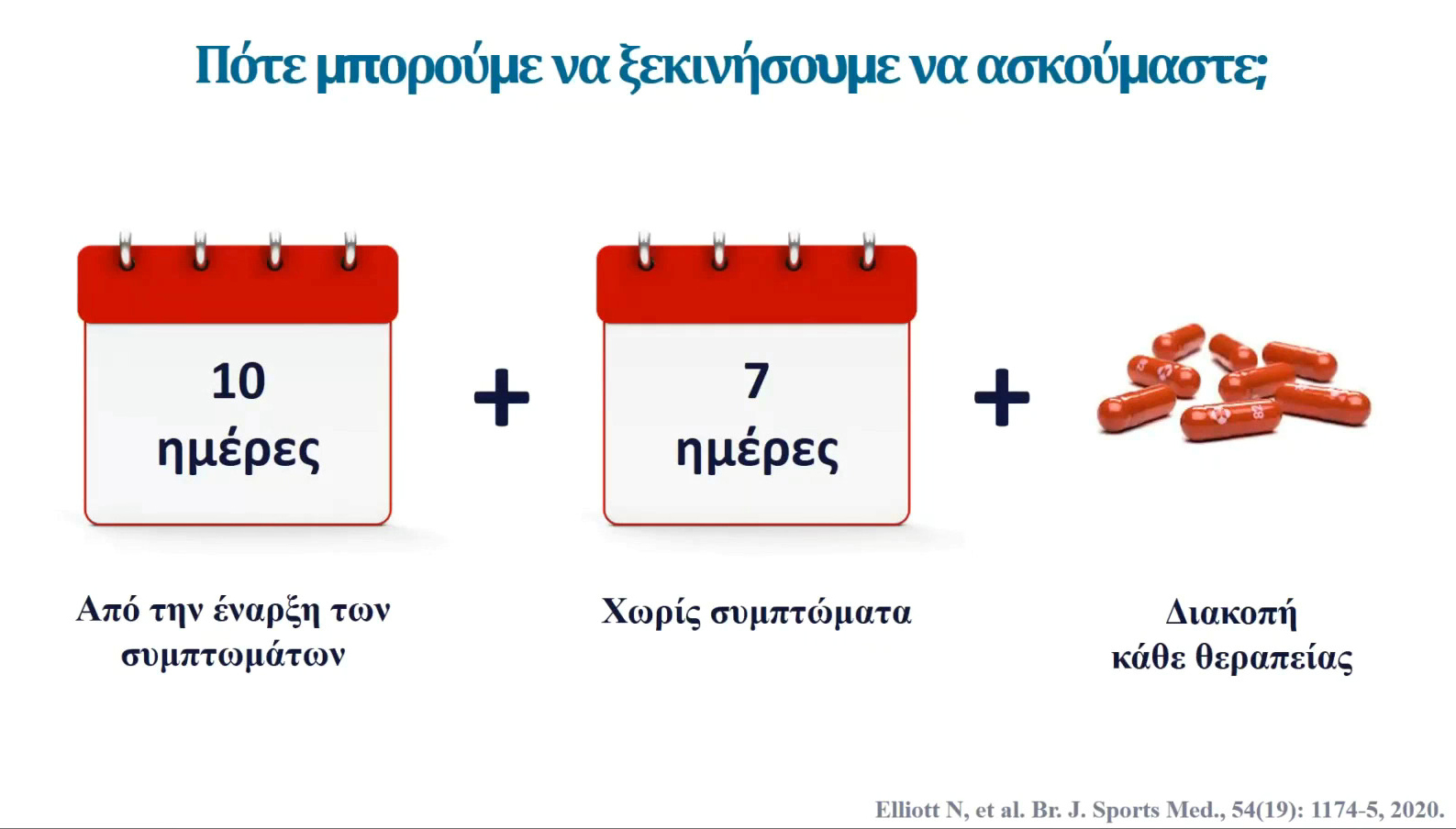 Πότε μπορούμε να ξεκινήσουμε να ασκούμαστε;

10 ημέρες

+

7 ημέρες

+

Από την έναρξη των συμπτωμάτων

Χωρίς συμπτώματα

Διακοπή κάθε θεραπείας

Elliott N, et al. Br. J. Sports Med., 54(19): 1174-5, 2020.